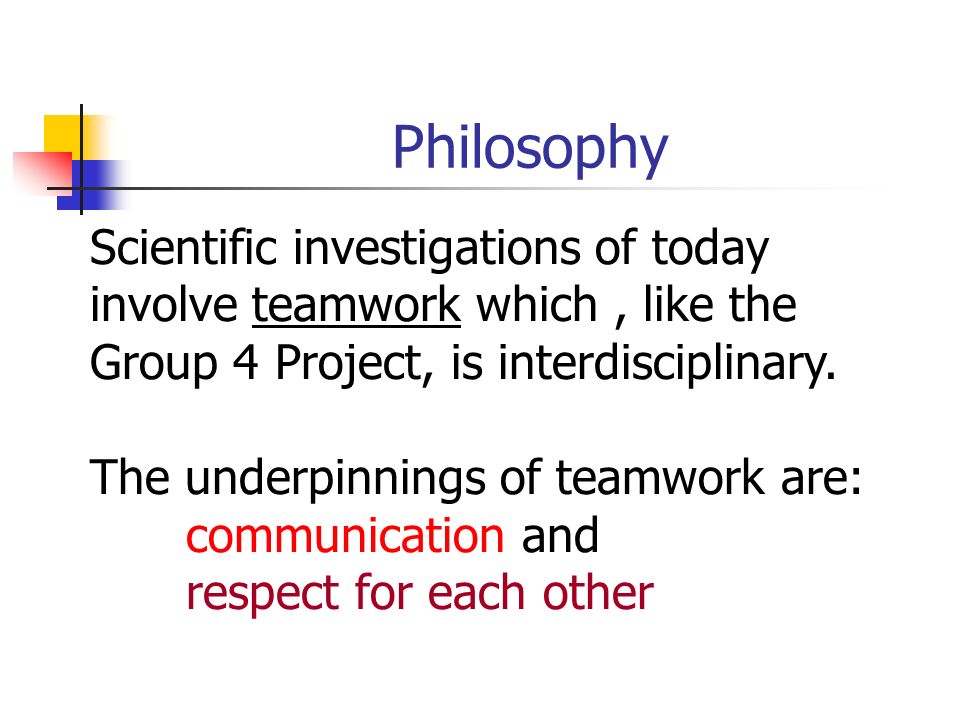 Philosophy

Scientific investigations of today involve teamwork which , like the Group 4 Project, is interdisciplinary.

The underpinnings of teamwork are:
communication and
respect for each other